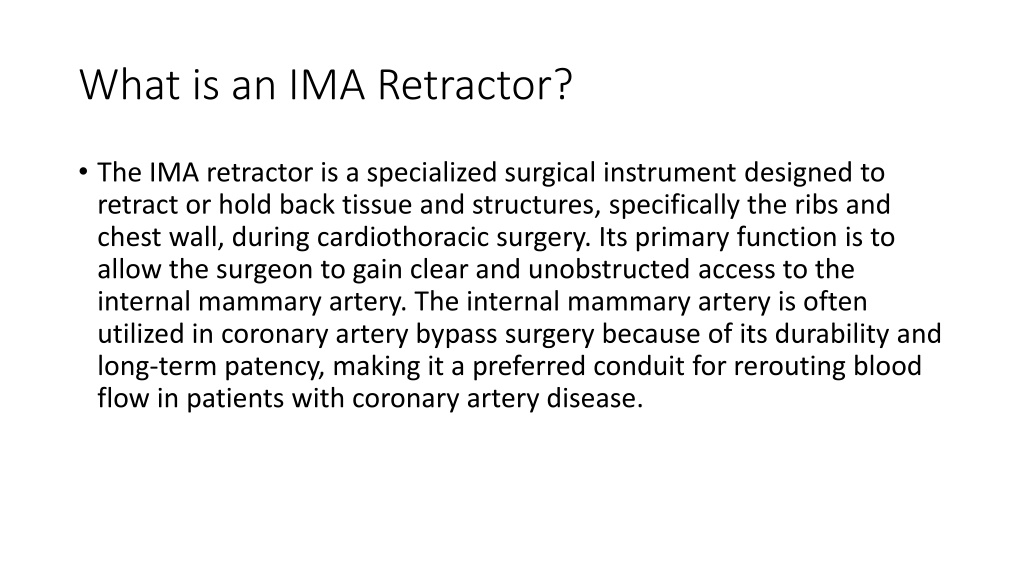 What is an IMA Retractor?

• The IMA retractor is a specialized surgical instrument designed to retract or hold back tissue and structures, specifically the ribs and chest wall, during cardiothoracic surgery. Its primary function is to allow the surgeon to gain clear and unobstructed access to the internal mammary artery. The internal mammary artery is often utilized in coronary artery bypass surgery because of its durability and long-term patency, making it a preferred conduit for rerouting blood flow in patients with coronary artery disease.